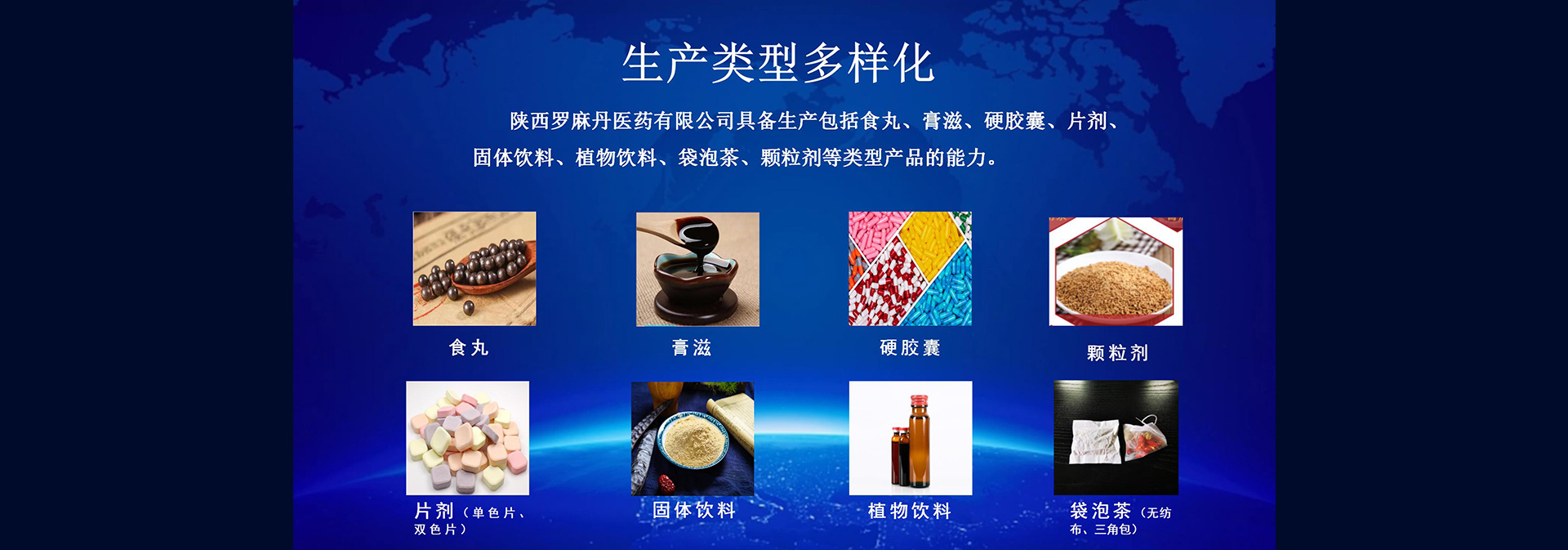 生产类型多样化

陕西罗麻丹医药有限公司具备生产包括食丸、膏滋、硬胶囊、片剂、固体饮料、植物饮料、袋泡茶、颗粒剂等类型产品的能力。

食丸

膏滋

硬胶囊

颗粒剂

片剂（单色片、双色片）

固体饮料

植物饮料

袋泡茶（无纺布、三角包）